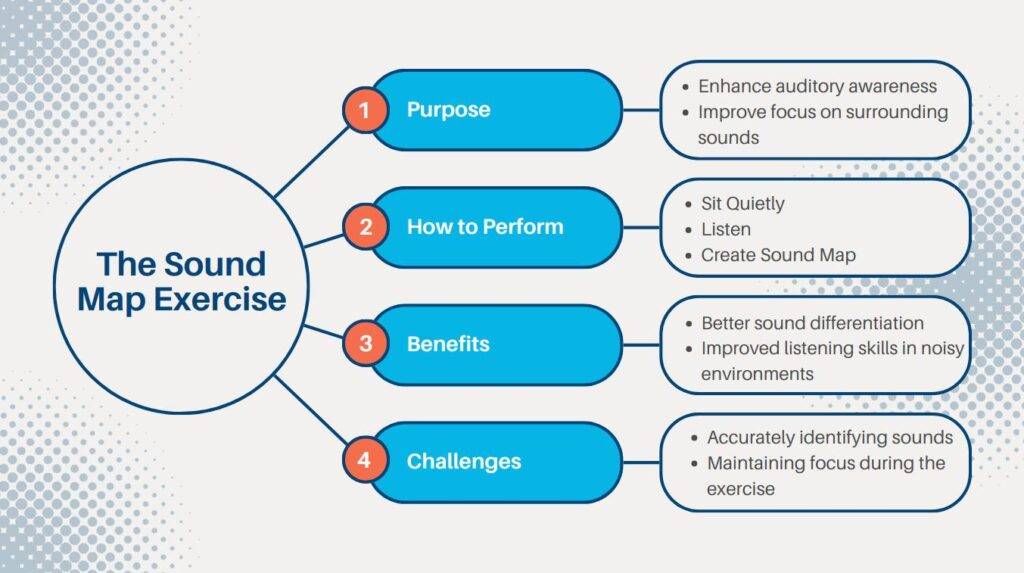 The Sound Map Exercise

1 Purpose

- Enhance auditory awareness
- Improve focus on surrounding sounds

2 How to Perform

- Sit Quietly
- Listen
- Create Sound Map

3 Benefits

- Better sound differentiation
- Improved listening skills in noisy environments

4 Challenges

- Accurately identifying sounds
- Maintaining focus during the exercise